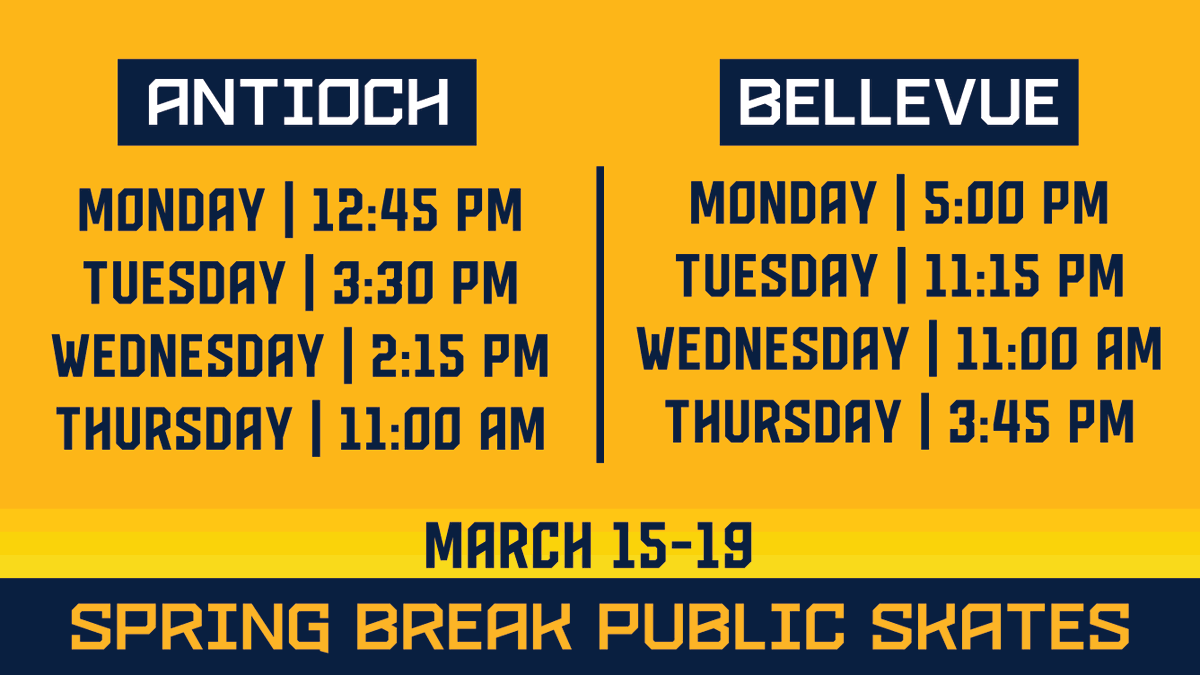 ANTIOCH

MONDAY | 12:45 PM
TUESDAY | 3:30 PM
WEDNESDAY | 2:15 PM
THURSDAY | 11:00 AM

BELLEVUE

MONDAY | 5:00 PM
TUESDAY | 11:15 PM
WEDNESDAY | 11:00 AM
THURSDAY | 3:45 PM

MARCH 15-19

SPRING BREAK PUBLIC SKATES